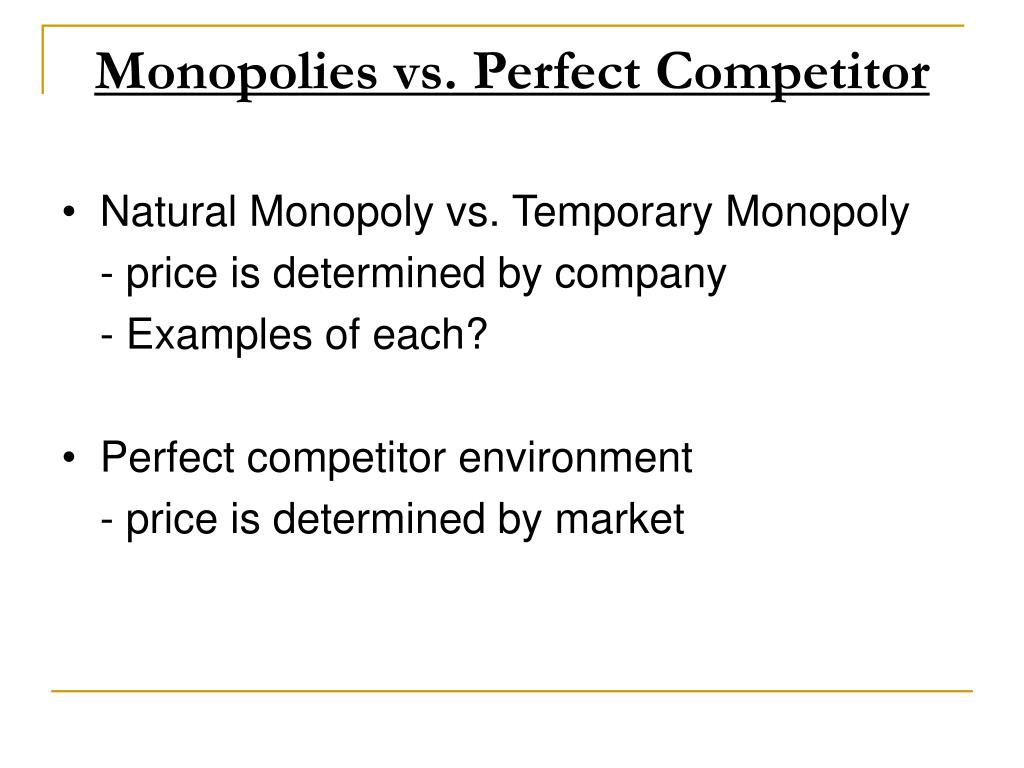 Monopolies vs. Perfect Competitor

• Natural Monopoly vs. Temporary Monopoly
- price is determined by company
- Examples of each?

• Perfect competitor environment
- price is determined by market